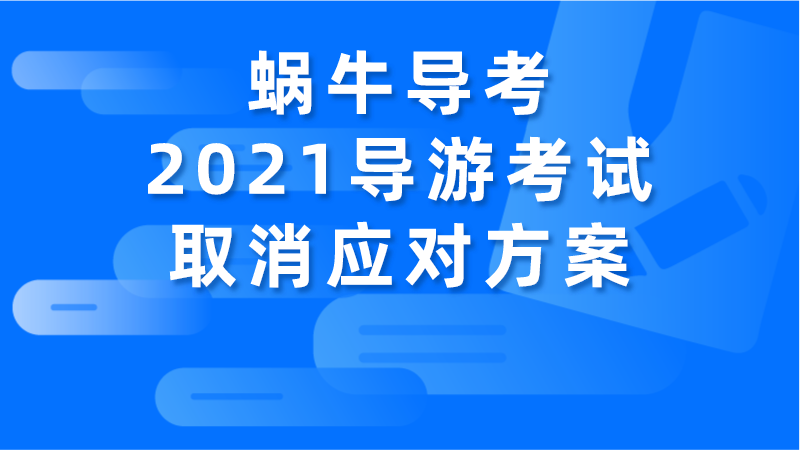 蜗牛导考
2021导游考试
取消应对方案